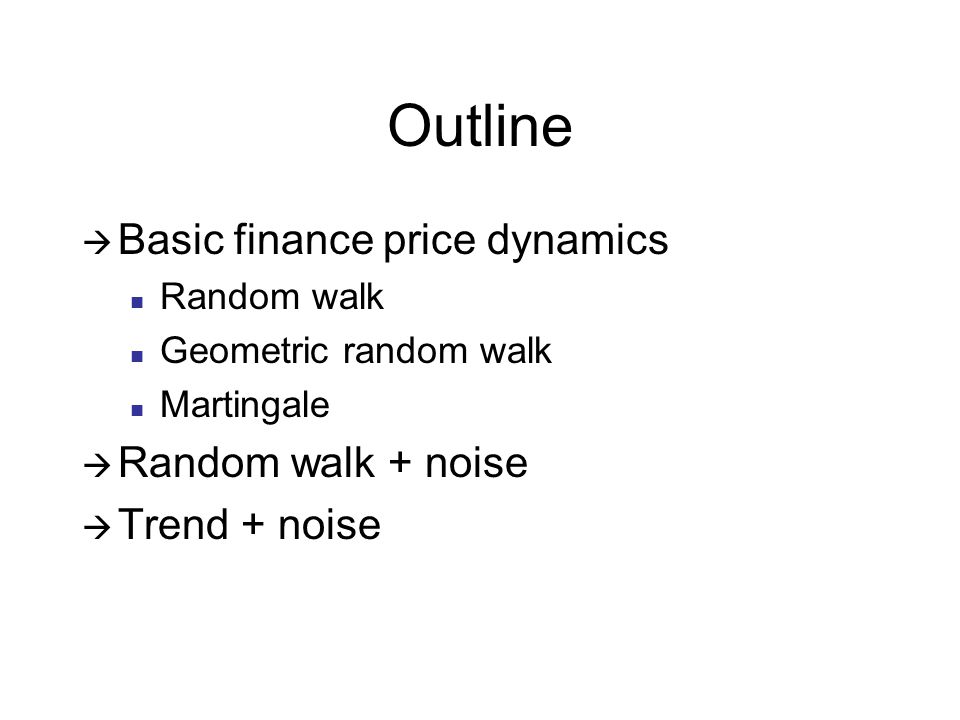 Outline

→ Basic finance price dynamics
- Random walk
- Geometric random walk
- Martingale

→ Random walk + noise
→ Trend + noise